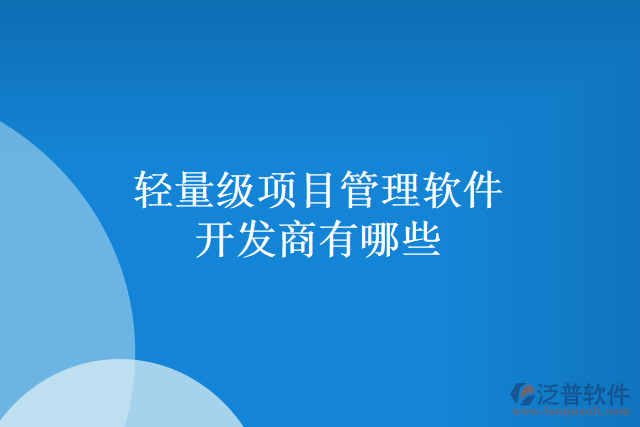 轻量级项目管理软件
开发商有哪些

泛普软件
www.fanpusoft.com